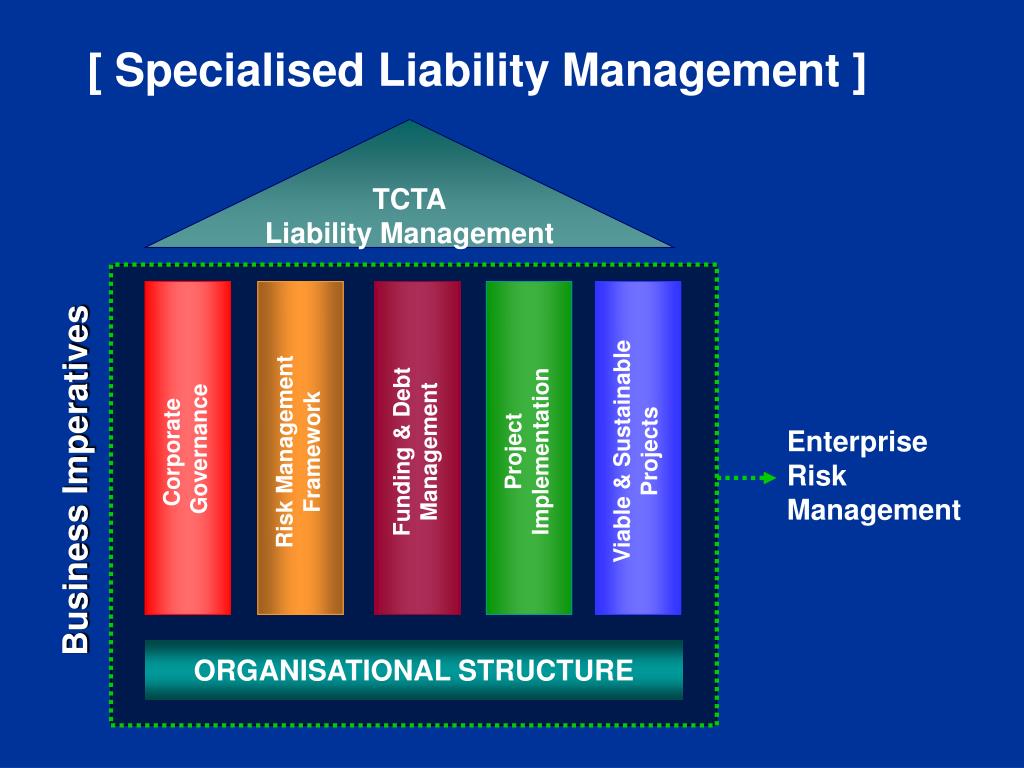 [ Specialised Liability Management ]

TCTA
Liability Management

Business Imperatives

Corporate Governance

Risk Management Framework

Funding & Debt Management

Project Implementation

Viable & Sustainable Projects

ORGANISATIONAL STRUCTURE

Enterprise Risk Management